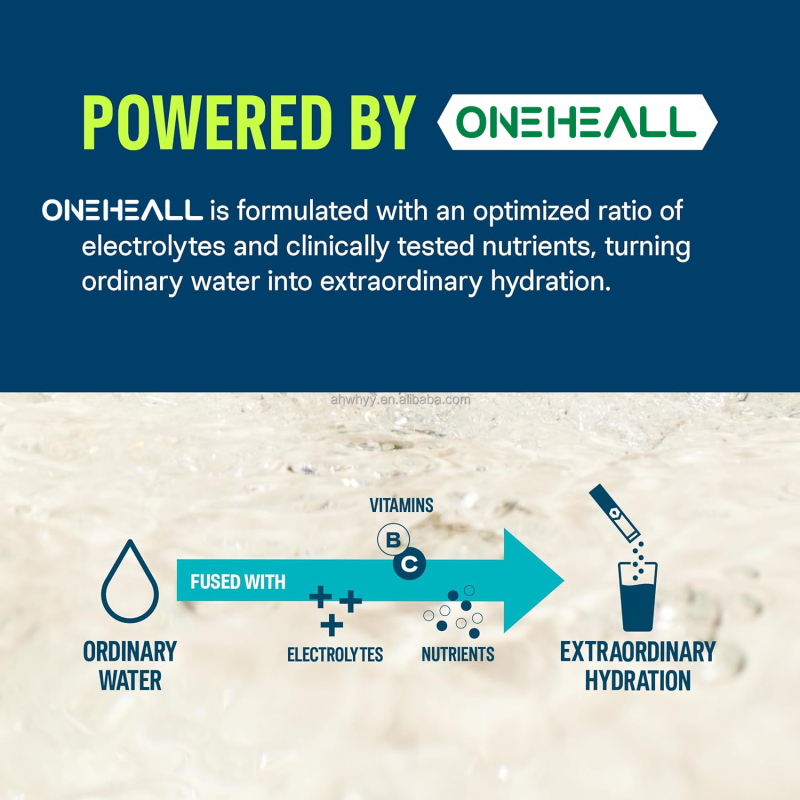 POWERED BY ONEHEALL

ONEHEALL is formulated with an optimized ratio of electrolytes and clinically tested nutrients, turning ordinary water into extraordinary hydration.

ahwhyy.en.alibaba.com

ORDINARY WATER

FUSED WITH

VITAMINS

B

C

ELECTROLYTES

NUTRIENTS

EXTRAORDINARY HYDRATION